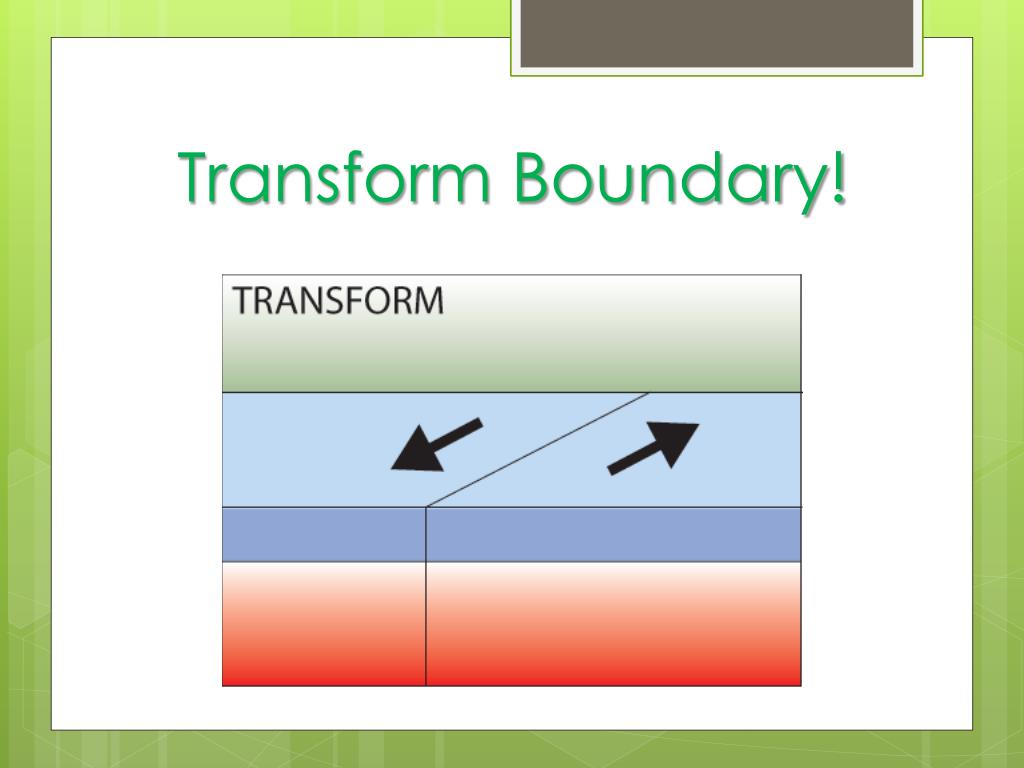 Transform Boundary!

TRANSFORM